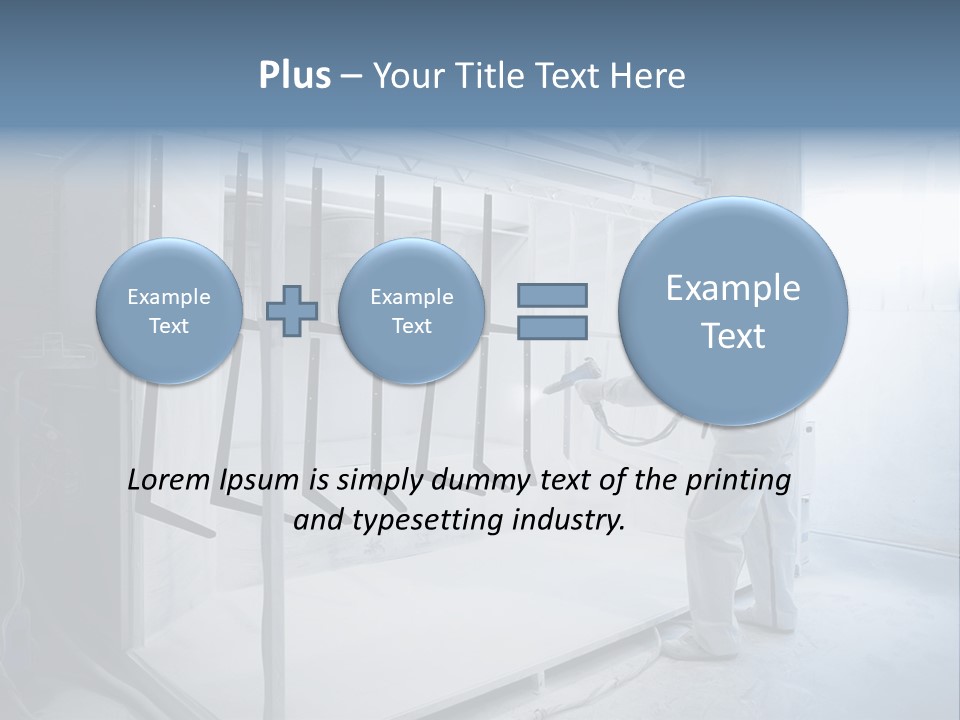 Plus – Your Title Text Here

Example Text

Example Text

Example Text

Lorem Ipsum is simply dummy text of the printing and typesetting industry.